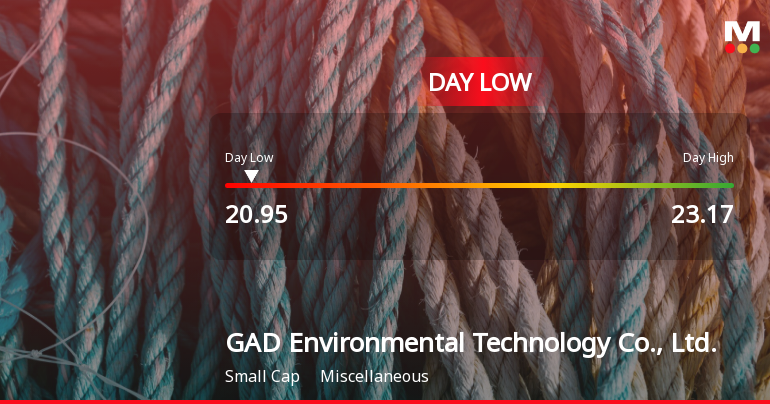 M

DAY LOW

Day Low

Day High

20.95

23.17

GAD Environmental Technology Co., Ltd.

Small Cap Miscellaneous